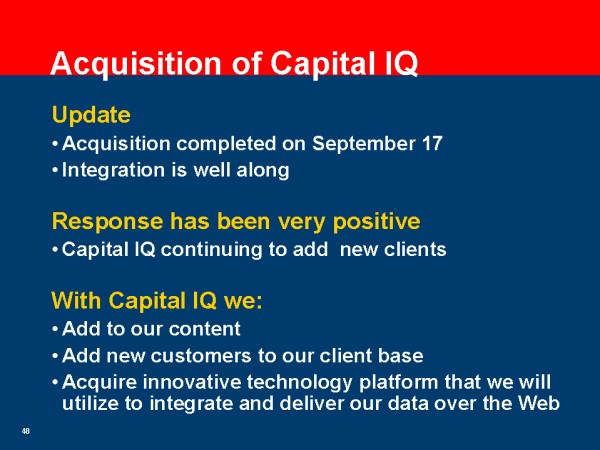 Acquisition of Capital IQ

Update

• Acquisition completed on September 17

• Integration is well along

Response has been very positive

• Capital IQ continuing to add new clients

With Capital IQ we:

• Add to our content

• Add new customers to our client base

• Acquire innovative technology platform that we will utilize to integrate and deliver our data over the Web

48